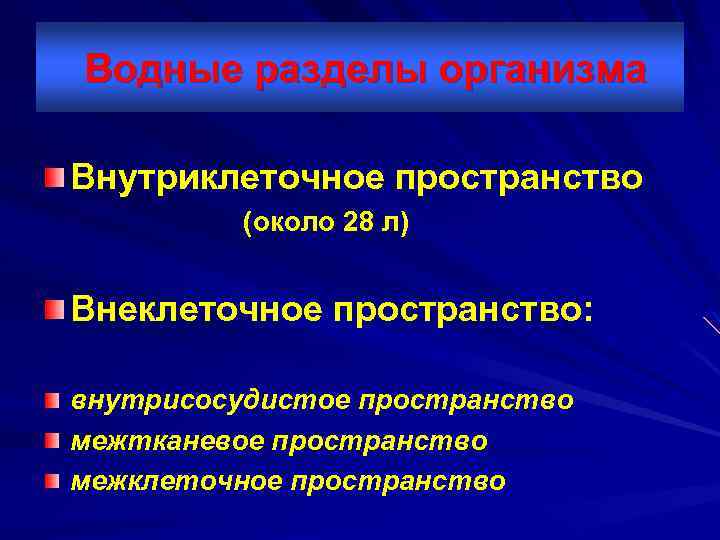 Водные разделы организма

Внутриклеточное пространство (около 28 л)

Внеклеточное пространство:

внутрисосудистое пространство
межтканевое пространство
межклеточное пространство